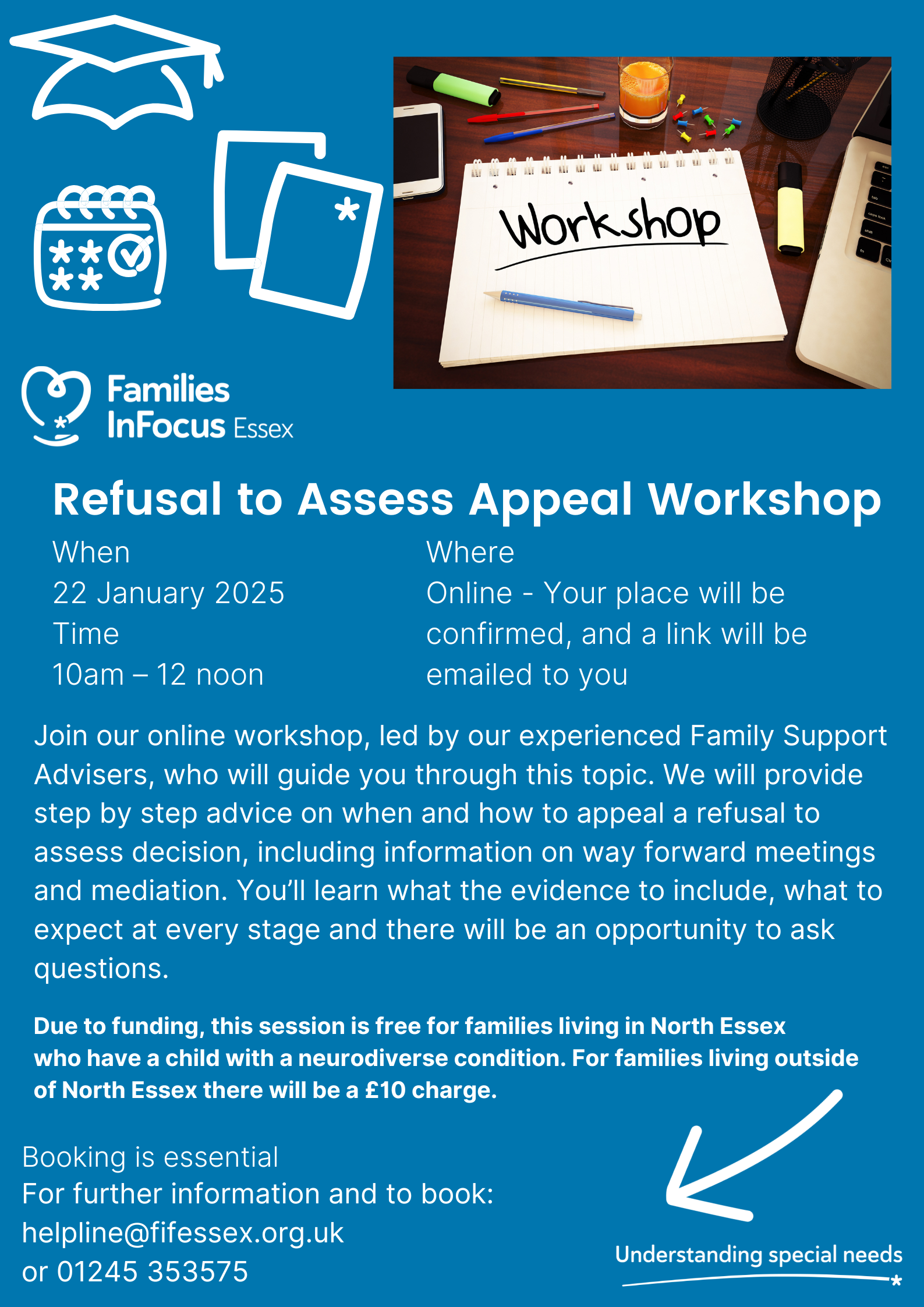 Workshop

Families InFocus Essex

Refusal to Assess Appeal Workshop

When
22 January 2025
Time
10am – 12 noon

Where
Online - Your place will be confirmed, and a link will be emailed to you

Join our online workshop, led by our experienced Family Support Advisers, who will guide you through this topic. We will provide step by step advice on when and how to appeal a refusal to assess decision, including information on way forward meetings and mediation. You'll learn what the evidence to include, what to expect at every stage and there will be an opportunity to ask questions.

Due to funding, this session is free for families living in North Essex who have a child with a neurodiverse condition. For families living outside of North Essex there will be a £10 charge.

Booking is essential
For further information and to book:
helpline@fifessex.org.uk
or 01245 353575

Understanding special needs